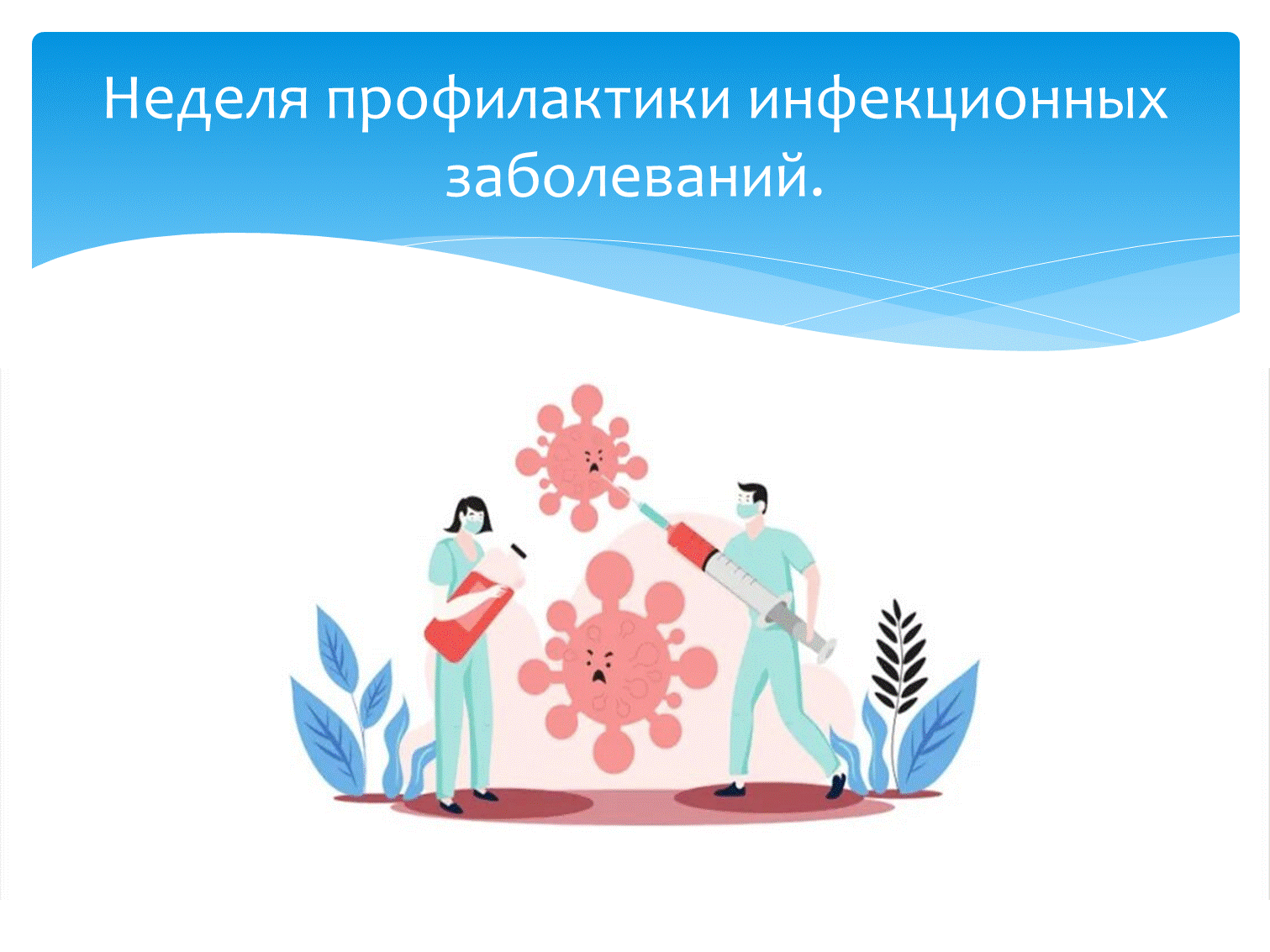 Неделя профилактики инфекционных заболеваний.